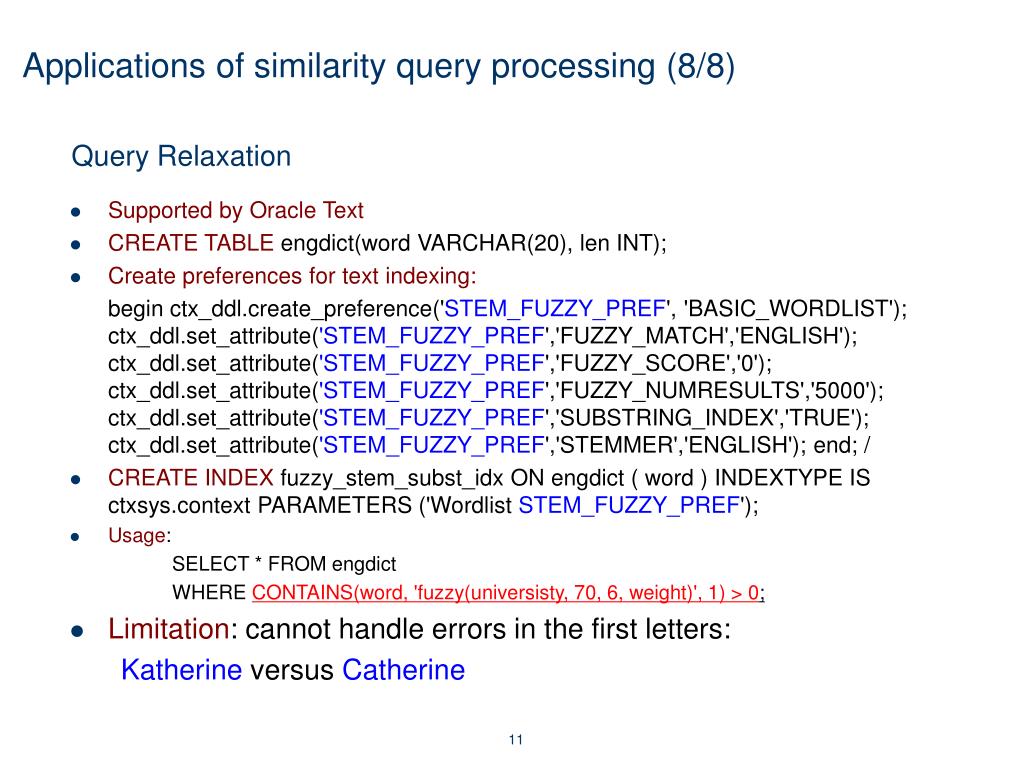 Applications of similarity query processing (8/8)

Query Relaxation

- Supported by Oracle Text
- CREATE TABLE engdict(word VARCHAR(20), len INT);
- Create preferences for text indexing:

begin ctx_ddl.create_preference('STEM_FUZZY_PREF', 'BASIC_WORDLIST'); ctx_ddl.set_attribute('STEM_FUZZY_PREF','FUZZY_MATCH','ENGLISH'); ctx_ddl.set_attribute('STEM_FUZZY_PREF','FUZZY_SCORE','0'); ctx_ddl.set_attribute('STEM_FUZZY_PREF','FUZZY_NUMRESULTS','5000'); ctx_ddl.set_attribute('STEM_FUZZY_PREF','SUBSTRING_INDEX','TRUE'); ctx_ddl.set_attribute('STEM_FUZZY_PREF','STEMMER','ENGLISH'); end; /

- CREATE INDEX fuzzy_stem_subst_idx ON engdict ( word ) INDEXTYPE IS ctxsys.context PARAMETERS ('Wordlist STEM_FUZZY_PREF');
- Usage:

SELECT * FROM engdict

WHERE CONTAINS(word, 'fuzzy(universisty, 70, 6, weight)', 1) > 0;

- Limitation: cannot handle errors in the first letters:

Katherine versus Catherine

11